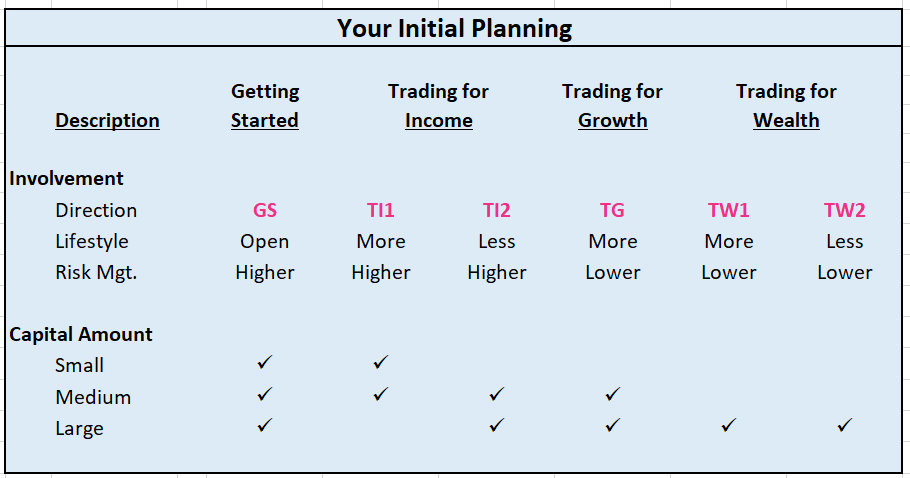 Your Initial Planning

| Description | Getting Started | Trading for Income | | Trading for Growth | Trading for Wealth | |
|---|---|---|---|---|---|---|
| **Involvement** | | | | | | |
| Direction | GS | TI1 | TI2 | TG | TW1 | TW2 |
| Lifestyle | Open | More | Less | More | More | Less |
| Risk Mgt. | Higher | Higher | Higher | Lower | Lower | Lower |
| **Capital Amount** | | | | | | |
| Small | ✓ | ✓ | | | | |
| Medium | ✓ | ✓ | ✓ | ✓ | | |
| Large | ✓ | | ✓ | ✓ | ✓ | ✓ |